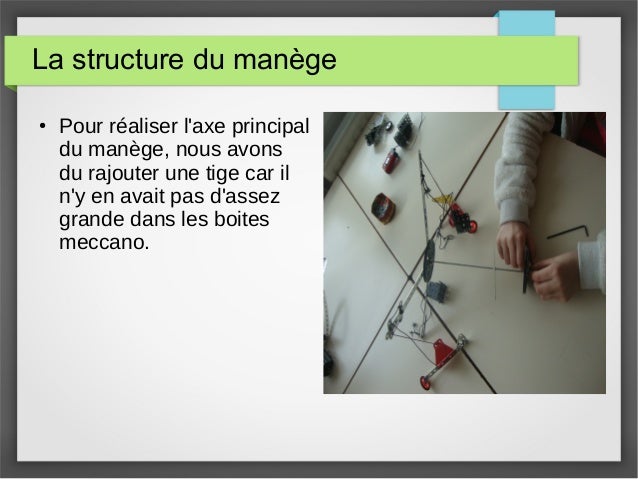 La structure du manège

• Pour réaliser l'axe principal du manège, nous avons du rajouter une tige car il n'y en avait pas d'assez grande dans les boites meccano.